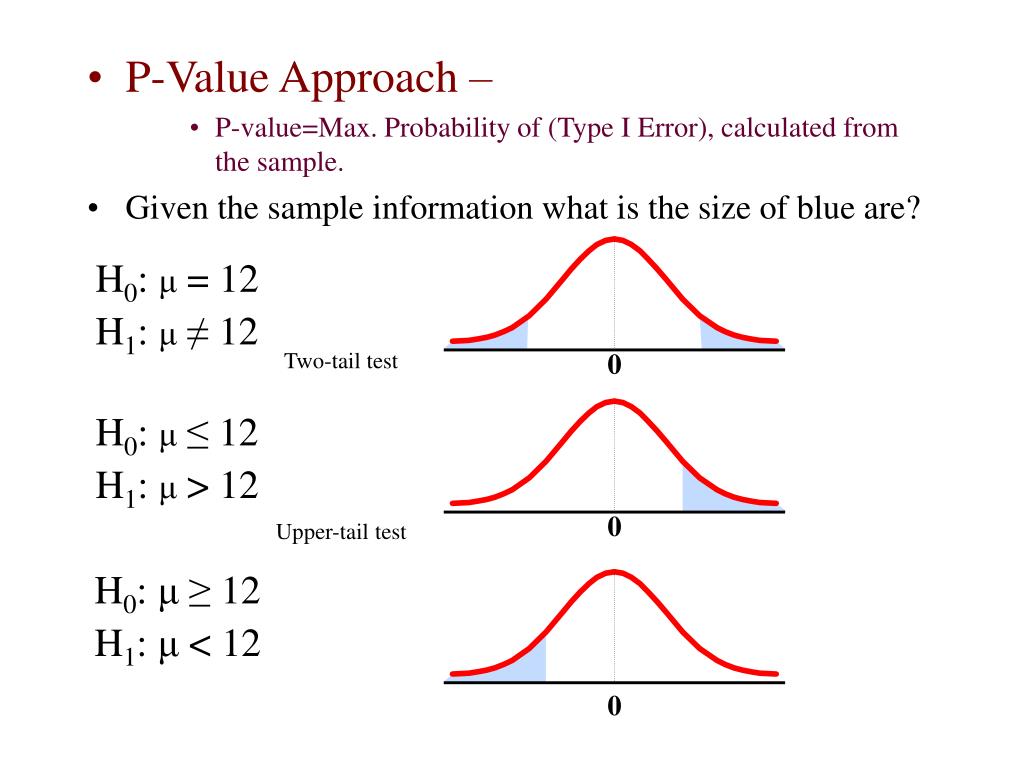 • P-Value Approach –

• P-value=Max. Probability of (Type I Error), calculated from the sample.

• Given the sample information what is the size of blue are?

$H_0$: $\mu = 12$
$H_1$: $\mu \neq 12$

Two-tail test

0

$H_0$: $\mu \leq 12$
$H_1$: $\mu > 12$

Upper-tail test

0

$H_0$: $\mu \geq 12$
$H_1$: $\mu < 12$

0